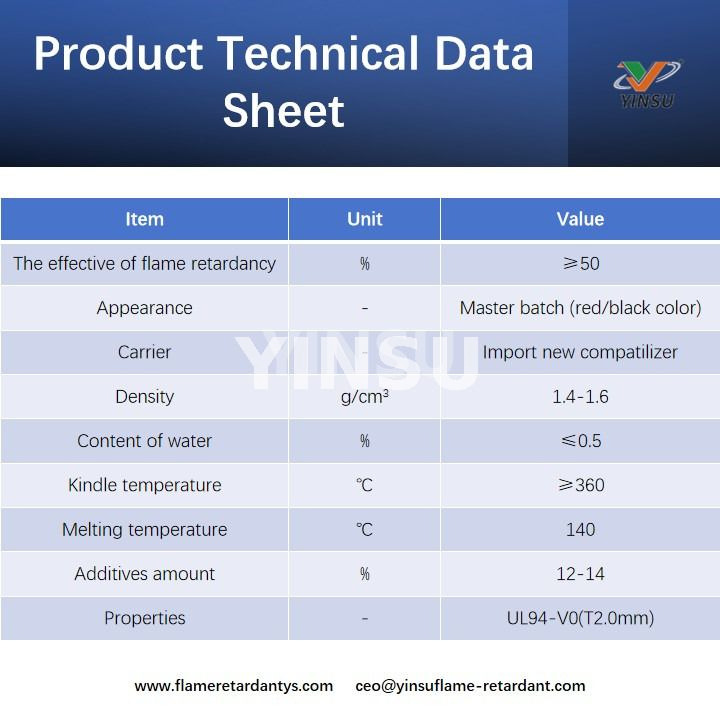 Product Technical Data Sheet

YINSU

| Item | Unit | Value |
|---|---|---|
| The effective of flame retardancy | % | ≥50 |
| Appearance | - | Master batch (red/black color) |
| Carrier | - | Import new compatilizer |
| Density | g/cm³ | 1.4-1.6 |
| Content of water | % | ≤0.5 |
| Kindle temperature | ℃ | ≥360 |
| Melting temperature | ℃ | 140 |
| Additives amount | % | 12-14 |
| Properties | - | UL94-V0(T2.0mm) |

YINSU

www.flameretardantys.com ceo@yinsuflame-retardant.com